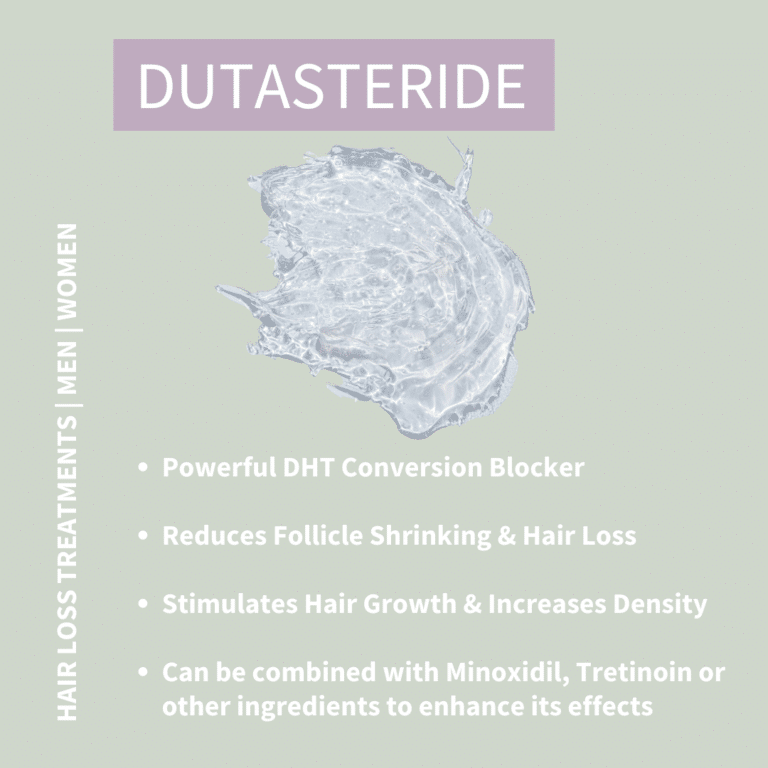 DUTASTERIDE

HAIR LOSS TREATMENTS | MEN | WOMEN

• Powerful DHT Conversion Blocker

• Reduces Follicle Shrinking & Hair Loss

• Stimulates Hair Growth & Increases Density

• Can be combined with Minoxidil, Tretinoin or other ingredients to enhance its effects